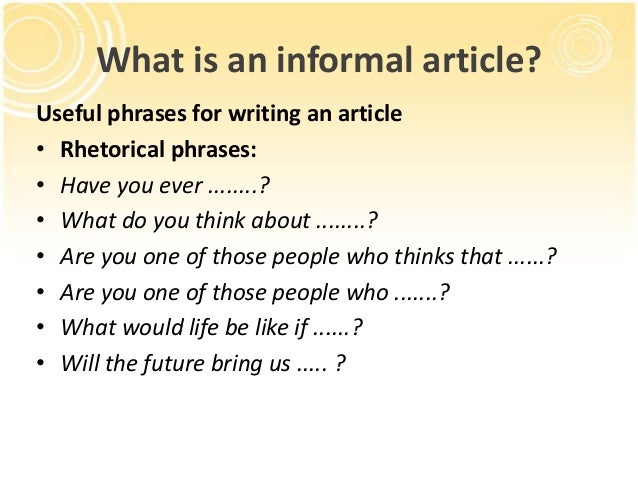 What is an informal article?

Useful phrases for writing an article

• Rhetorical phrases:
• Have you ever ........?
• What do you think about ........?
• Are you one of those people who thinks that ......?
• Are you one of those people who .......?
• What would life be like if ......?
• Will the future bring us ..... ?